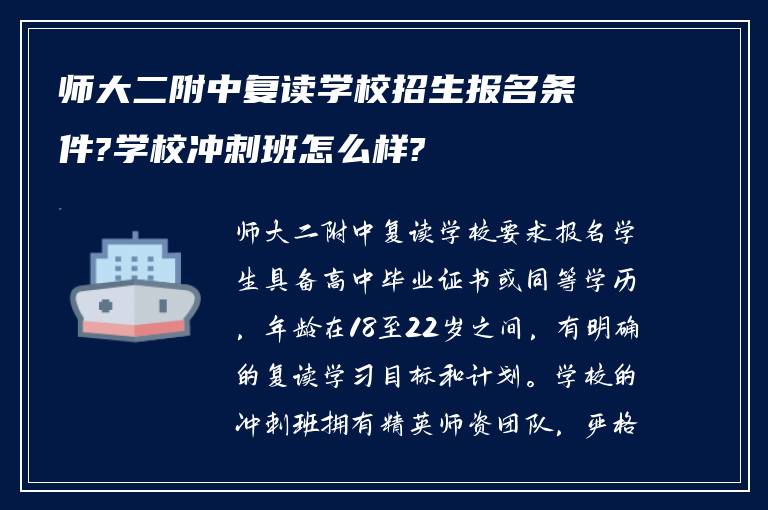 师大二附中复读学校招生报名条件?学校冲刺班怎么样?

师大二附中复读学校要求报名学生具备高中毕业证书或同等学历，年龄在18至22岁之间，有明确的复读学习目标和计划。学校的冲刺班拥有精英师资团队，严格